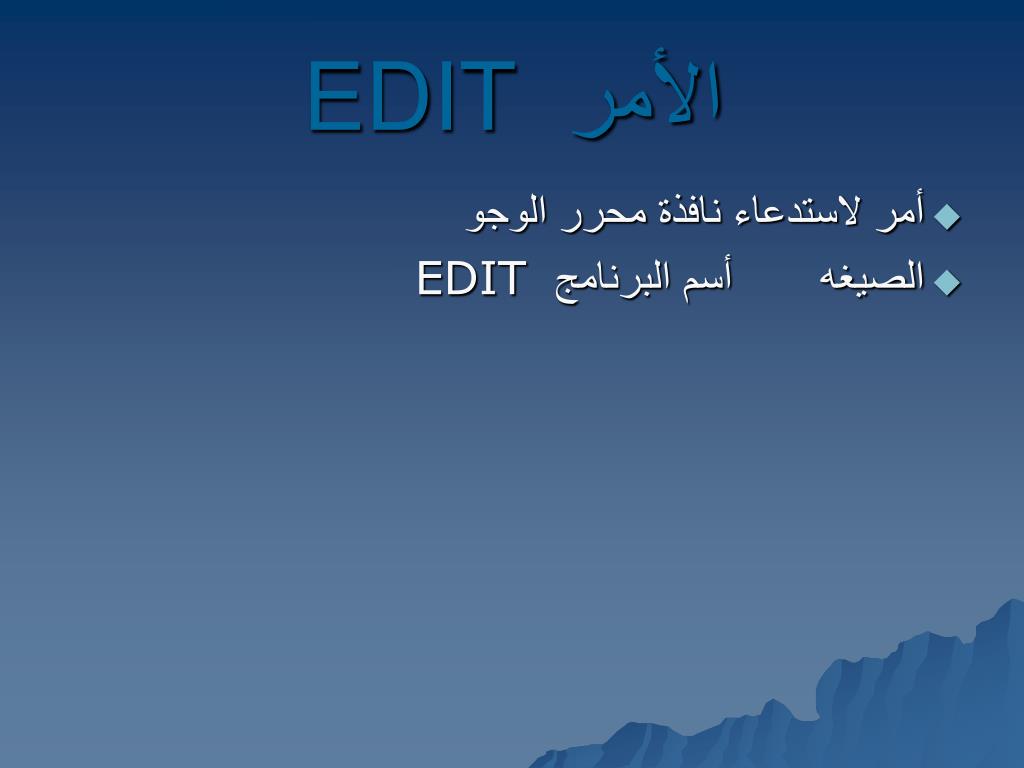 الأمر EDIT

أمر لاستدعاء نافذة محرر الوجو

الصيغه أسم البرنامج EDIT